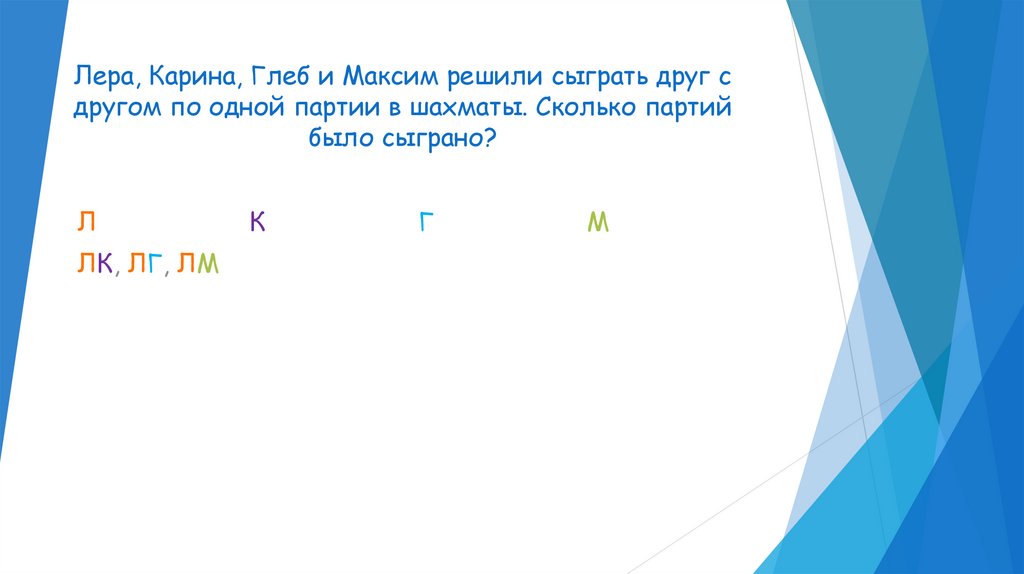 Лера, Карина, Глеб и Максим решили сыграть друг с другом по одной партии в шахматы. Сколько партий было сыграно?

Л К Г М

ЛК, ЛГ, ЛМ